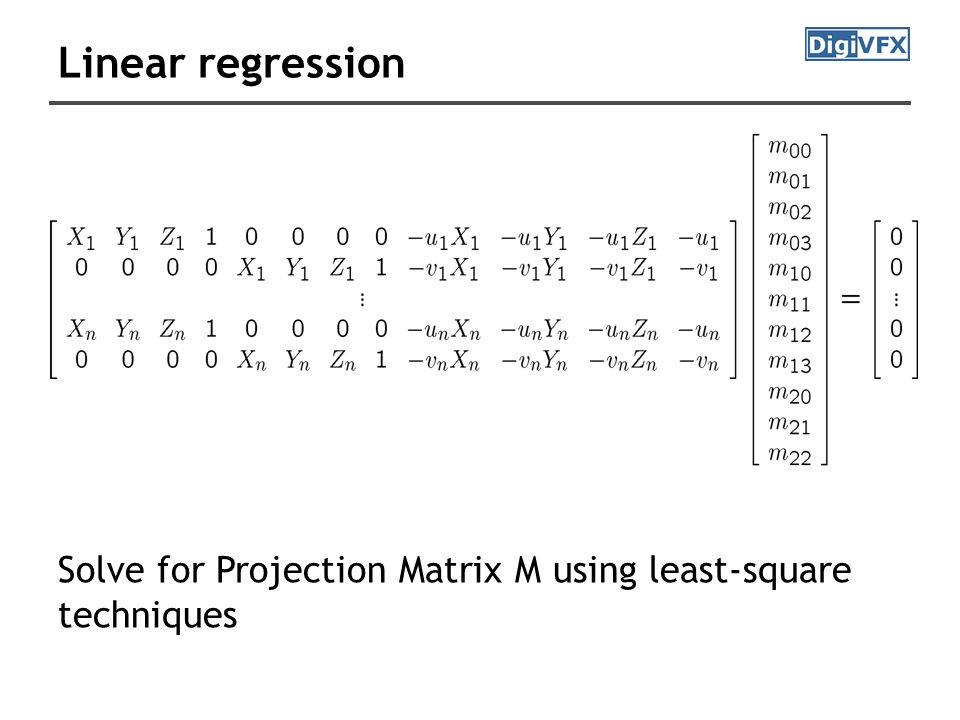 Linear regression

DigiVFX

$$\begin{bmatrix} X_1 & Y_1 & Z_1 & 1 & 0 & 0 & 0 & 0 & -u_1X_1 & -u_1Y_1 & -u_1Z_1 & -u_1 \\ 0 & 0 & 0 & 0 & X_1 & Y_1 & Z_1 & 1 & -v_1X_1 & -v_1Y_1 & -v_1Z_1 & -v_1 \\ & & & & & & \vdots & & & & & \\ X_n & Y_n & Z_n & 1 & 0 & 0 & 0 & 0 & -u_nX_n & -u_nY_n & -u_nZ_n & -u_n \\ 0 & 0 & 0 & 0 & X_n & Y_n & Z_n & 1 & -v_nX_n & -v_nY_n & -v_nZ_n & -v_n \end{bmatrix} \begin{bmatrix} m_{00} \\ m_{01} \\ m_{02} \\ m_{03} \\ m_{10} \\ m_{11} \\ m_{12} \\ m_{13} \\ m_{20} \\ m_{21} \\ m_{22} \end{bmatrix} = \begin{bmatrix} 0 \\ 0 \\ \vdots \\ 0 \\ 0 \end{bmatrix}$$

Solve for Projection Matrix M using least-square techniques